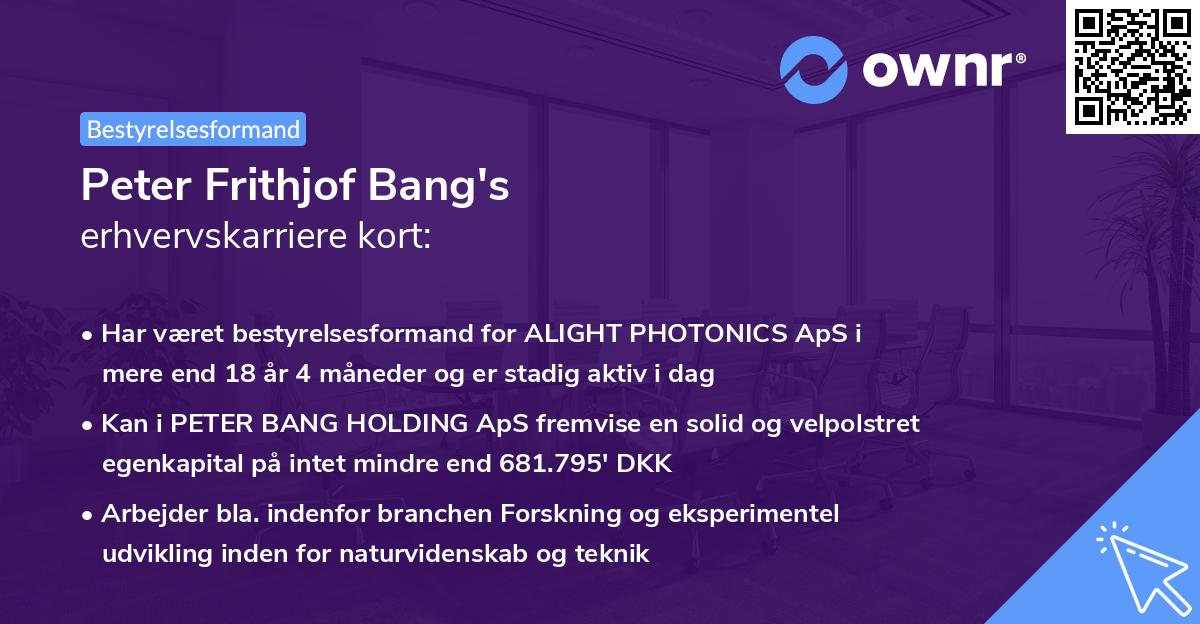 ownr®

Bestyrelsesformand

Peter Frithjof Bang's
erhvervskarriere kort:

• Har været bestyrelsesformand for ALIGHT PHOTONICS ApS i mere end 18 år 4 måneder og er stadig aktiv i dag

• Kan i PETER BANG HOLDING ApS fremvise en solid og velpolstret egenkapital på intet mindre end 681.795' DKK

• Arbejder bla. indenfor branchen Forskning og eksperimentel udvikling inden for naturvidenskab og teknik